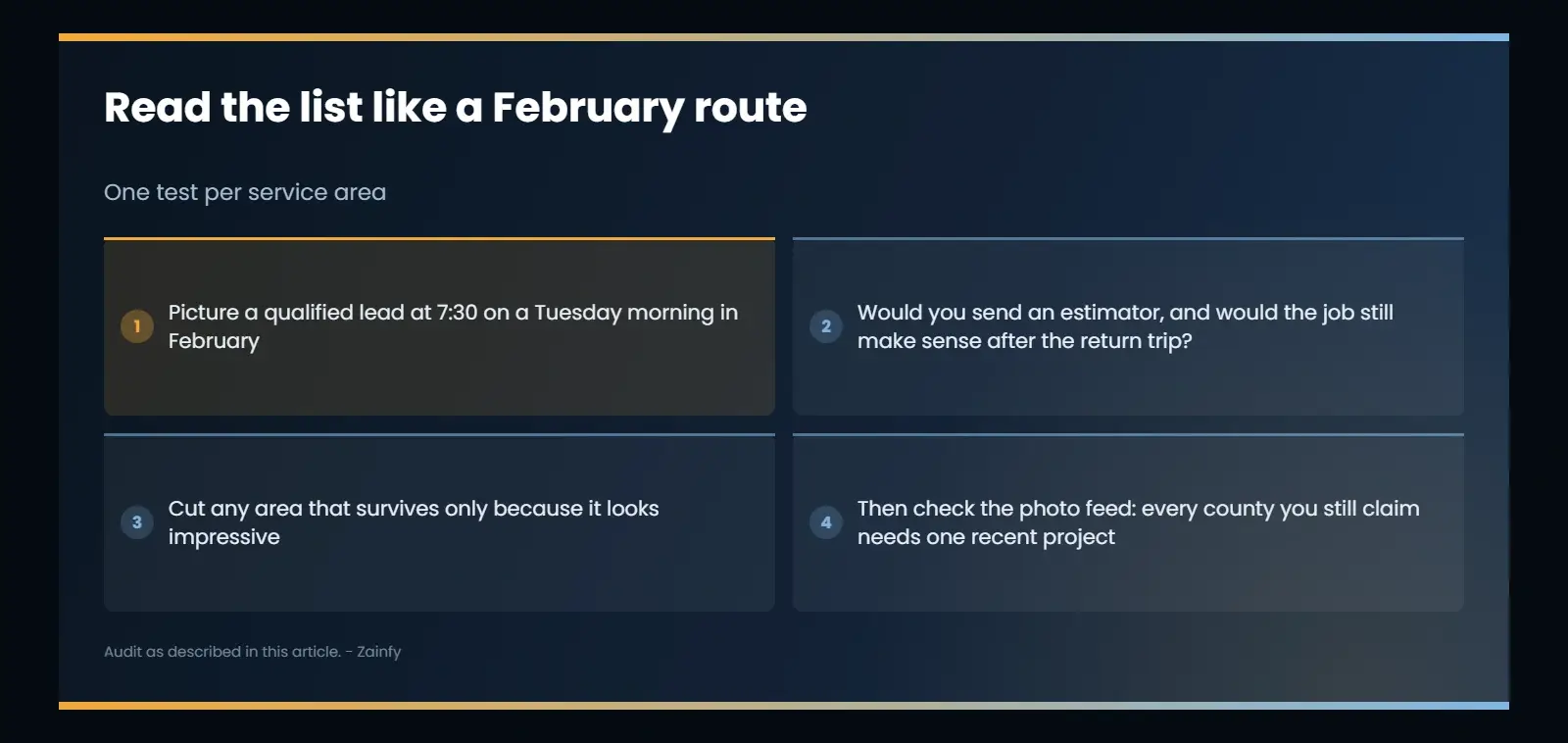 Read the list like a February route

One test per service area

1 Picture a qualified lead at 7:30 on a Tuesday morning in February

2 Would you send an estimator, and would the job still make sense after the return trip?

3 Cut any area that survives only because it looks impressive

4 Then check the photo feed: every county you still claim needs one recent project

Audit as described in this article. - Zainfy